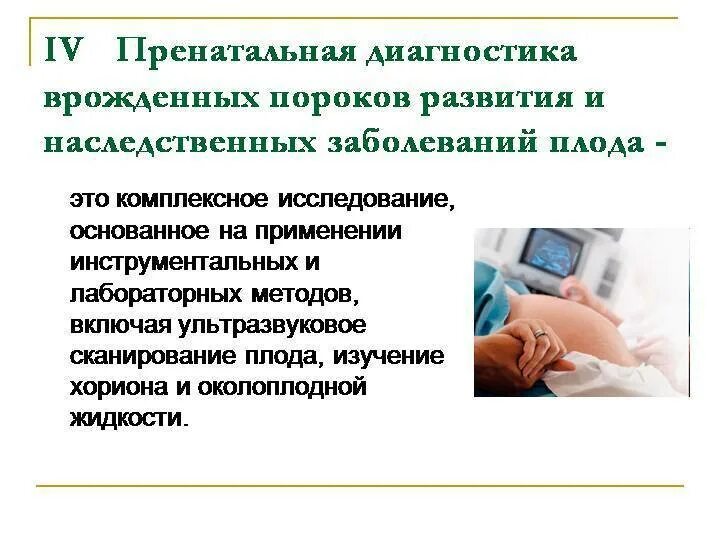 IV Пренатальная диагностика врожденных пороков развития и наследственных заболеваний плода -

это комплексное исследование, основанное на применении инструментальных и лабораторных методов, включая ультразвуковое сканирование плода, изучение хориона и околоплодной жидкости.